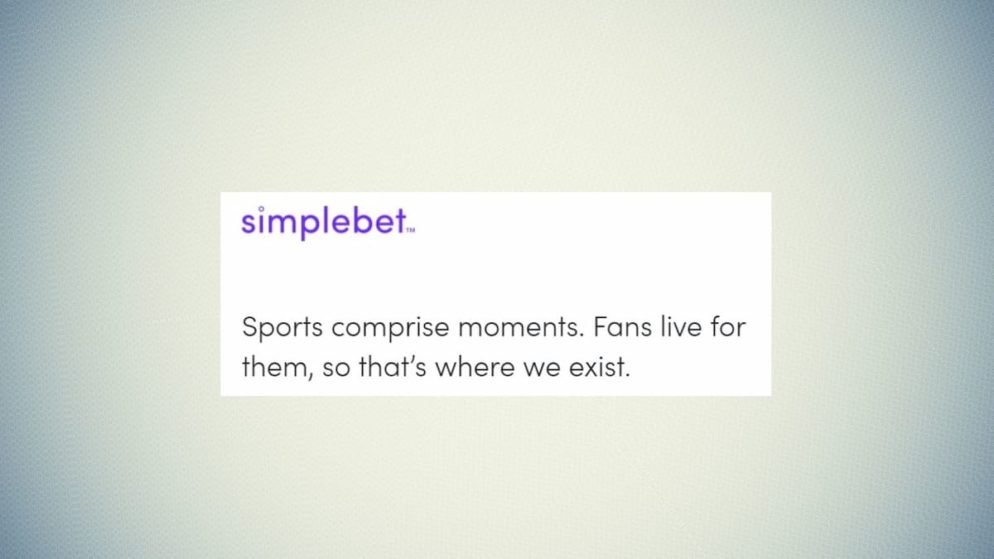 simplebet™

Sports comprise moments. Fans live for them, so that's where we exist.